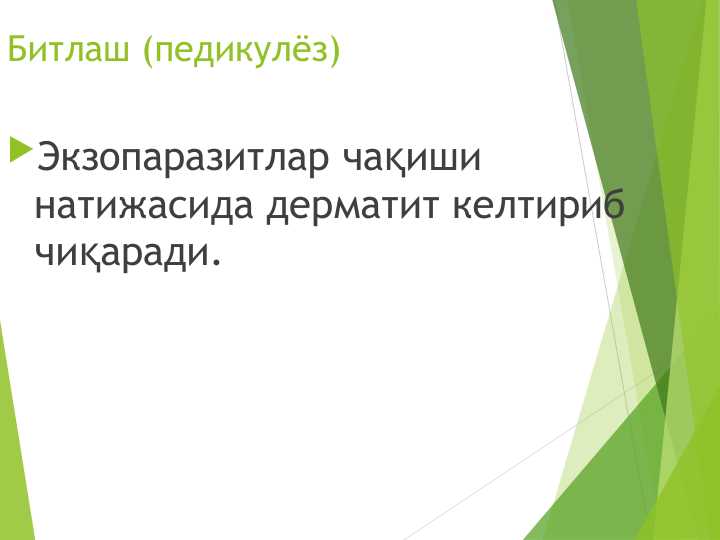 Битлаш (педикулёз)

Экзопаразитлар чақиши натижасида дерматит келтириб чиқаради.